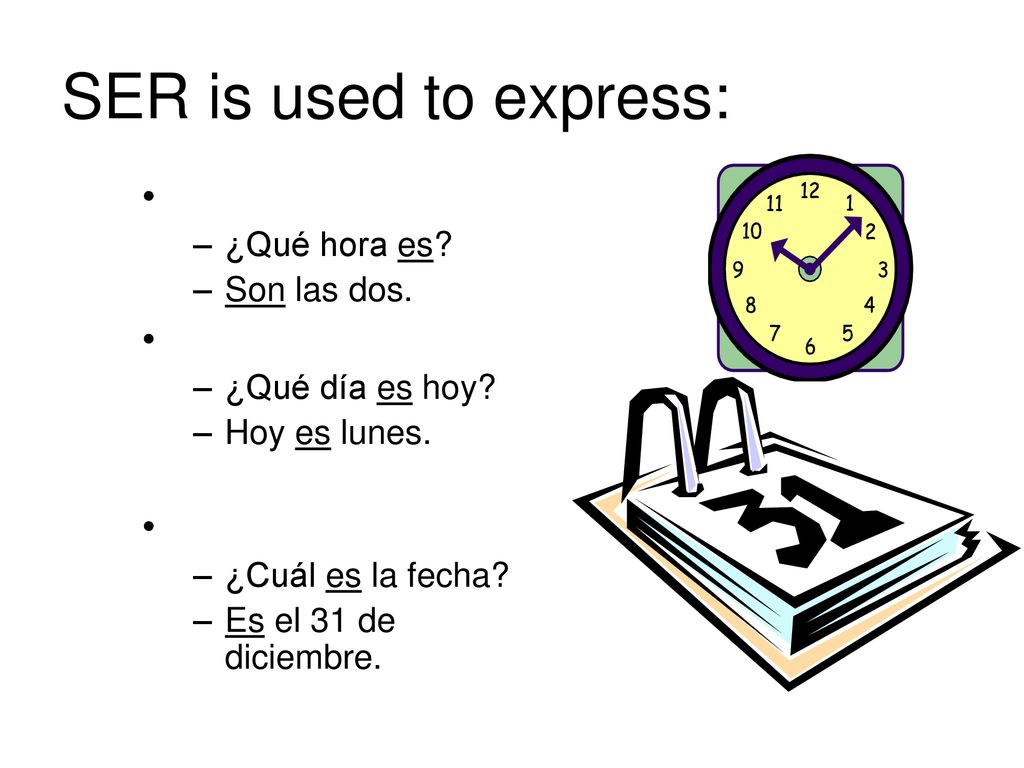 SER is used to express:

•
– ¿Qué hora es?
– Son las dos.
•
– ¿Qué día es hoy?
– Hoy es lunes.
•
– ¿Cuál es la fecha?
– Es el 31 de diciembre.

12
1
2
3
4
5
6
7
8
9
10
11

31